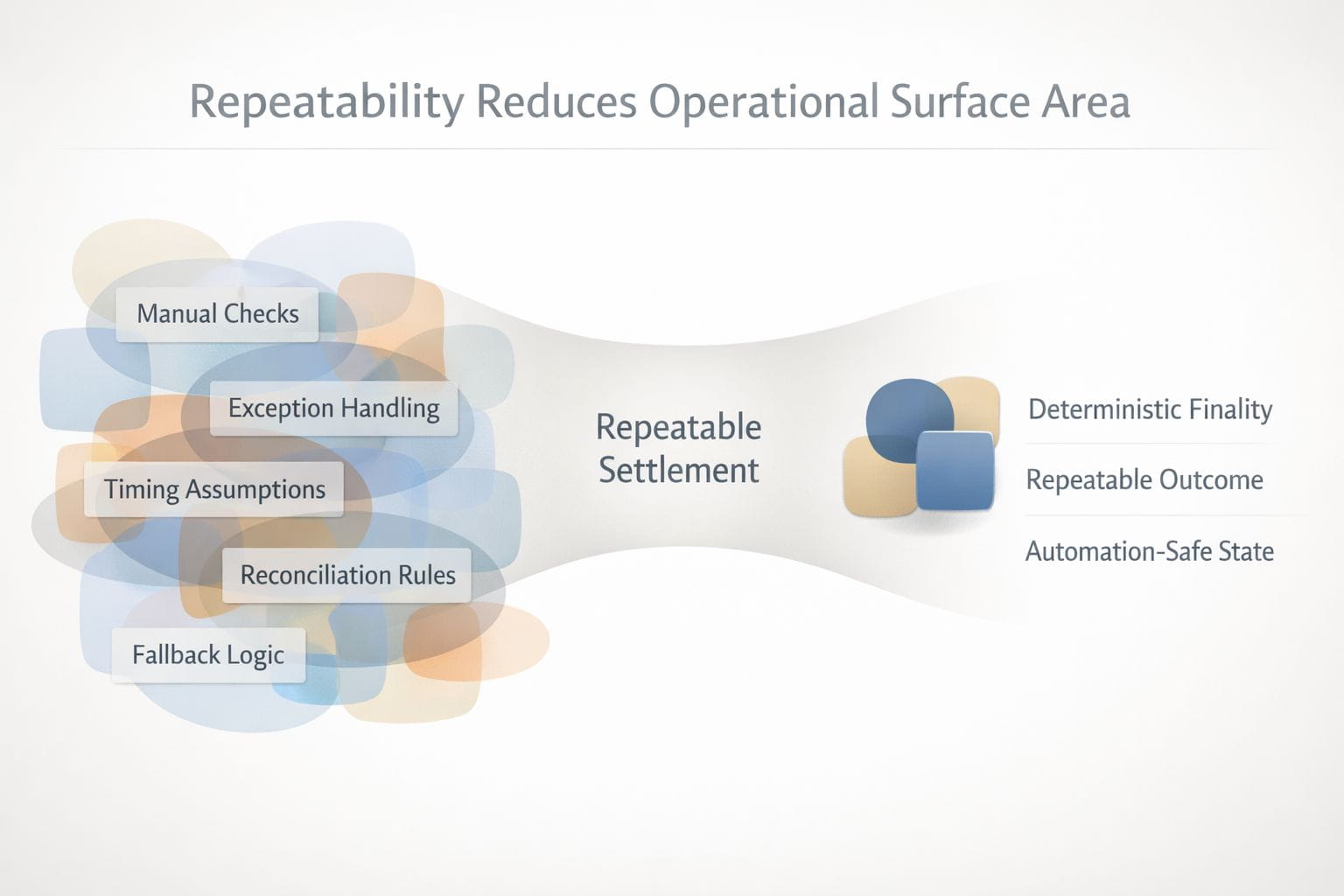 Repeatability Reduces Operational Surface Area

Manual Checks

Exception Handling

Timing Assumptions

Reconciliation Rules

Fallback Logic

Repeatable Settlement

Deterministic Finality

Repeatable Outcome

Automation-Safe State